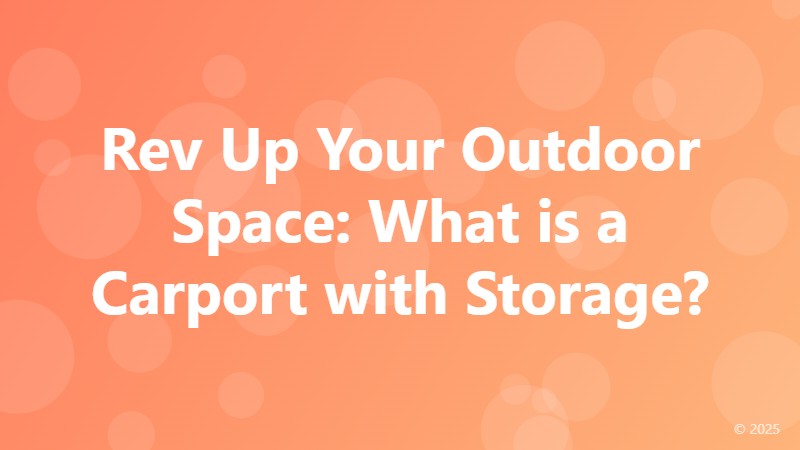 Rev Up Your Outdoor Space: What is a Carport with Storage?

© 2025